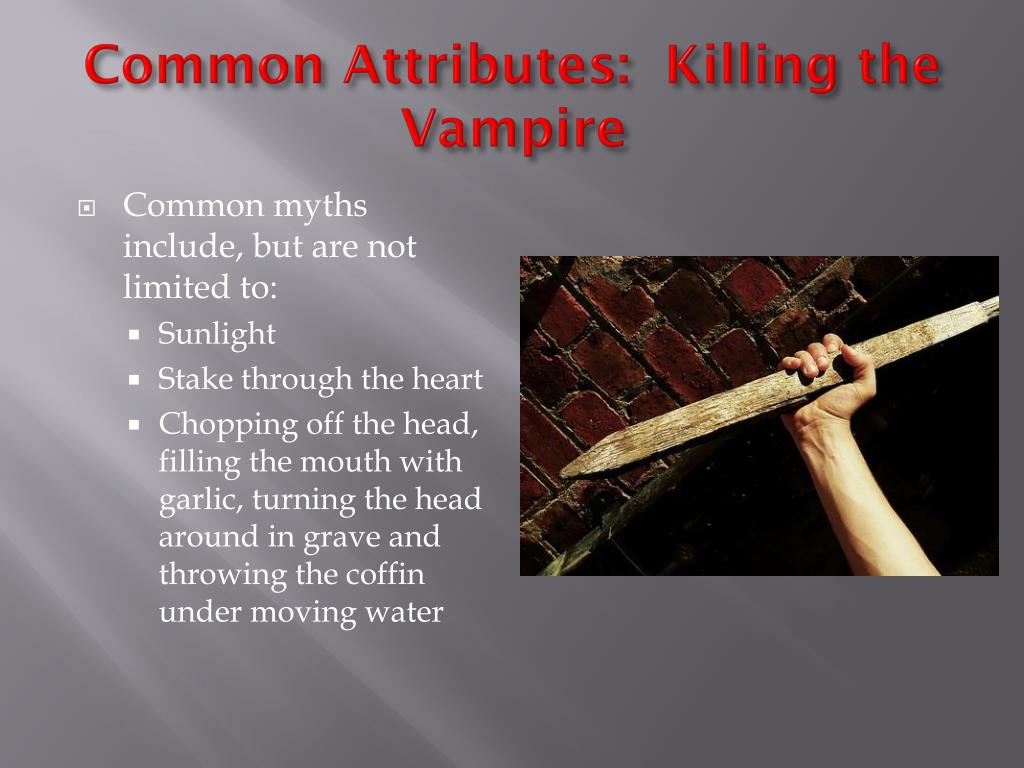 Common Attributes: Killing the Vampire

Common myths include, but are not limited to:
- Sunlight
- Stake through the heart
- Chopping off the head, filling the mouth with garlic, turning the head around in grave and throwing the coffin under moving water